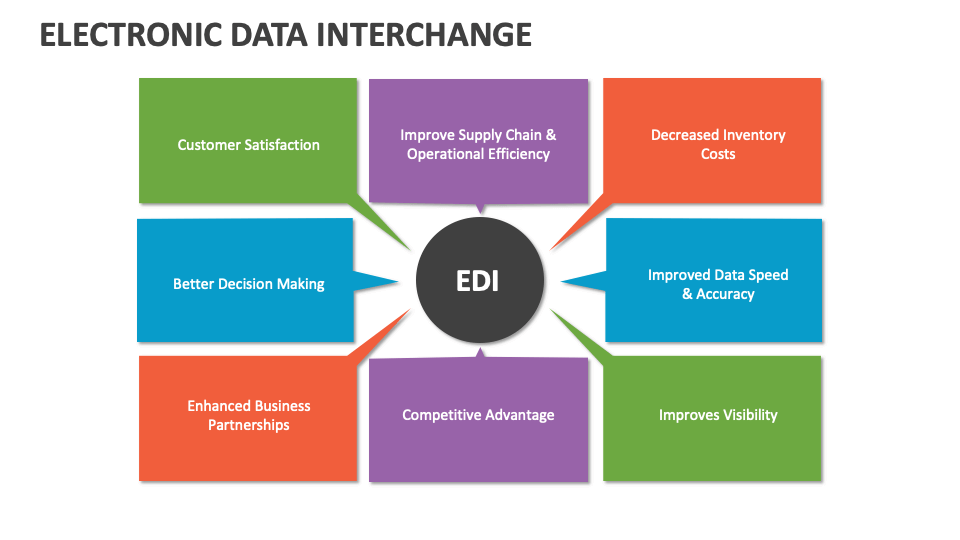 ELECTRONIC DATA INTERCHANGE

Customer Satisfaction

Improve Supply Chain & Operational Efficiency

Decreased Inventory Costs

Better Decision Making

EDI

Improved Data Speed & Accuracy

Enhanced Business Partnerships

Competitive Advantage

Improves Visibility